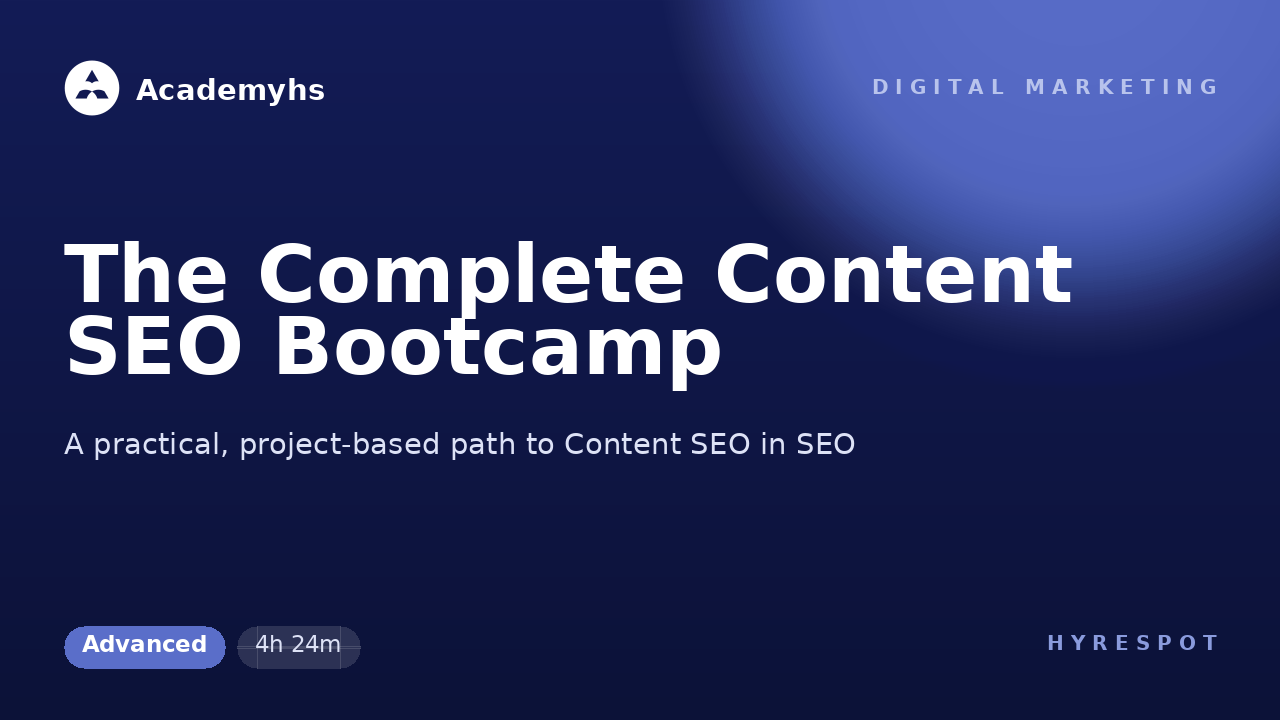 Academyhs

DIGITAL MARKETING

The Complete Content SEO Bootcamp

A practical, project-based path to Content SEO in SEO

Advanced

4h 24m

HYRESPOT